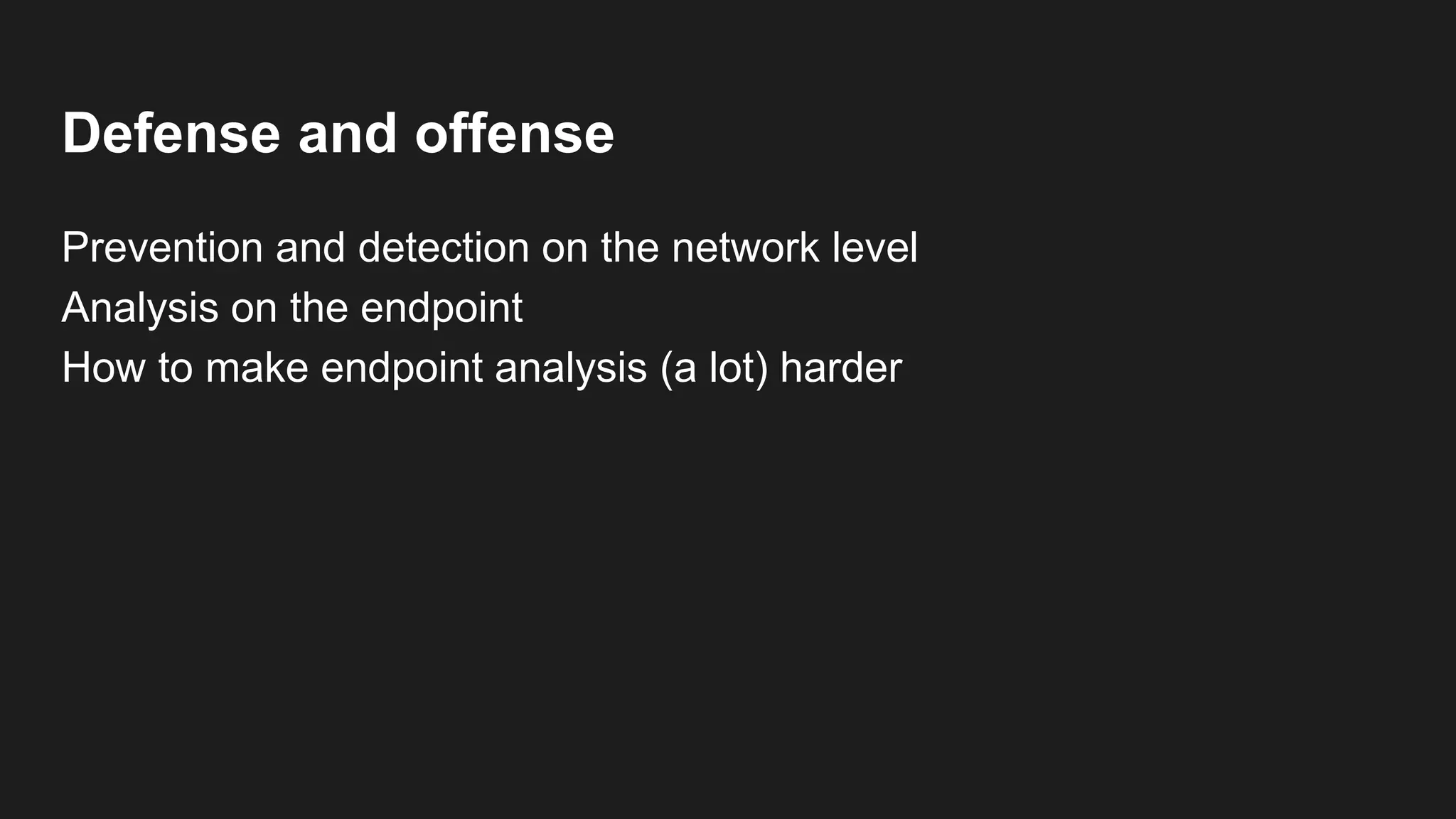 Defense and offense

Prevention and detection on the network level
Analysis on the endpoint
How to make endpoint analysis (a lot) harder